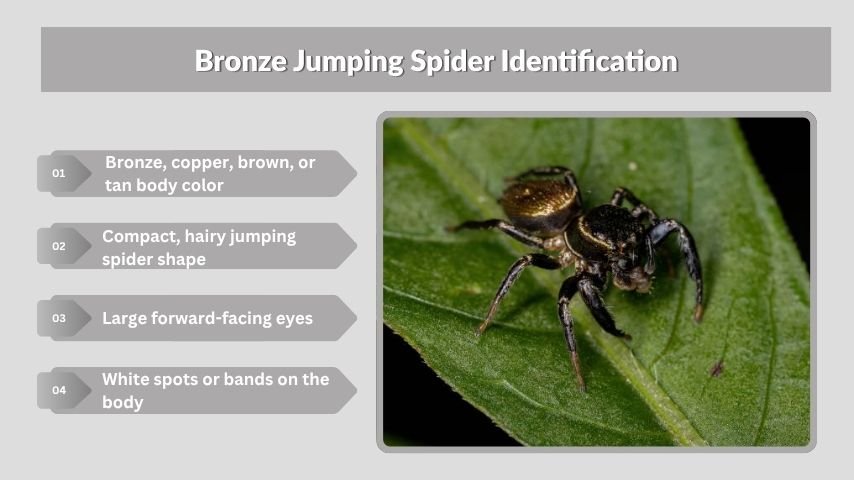 Bronze Jumping Spider Identification

01 Bronze, copper, brown, or tan body color

02 Compact, hairy jumping spider shape

03 Large forward-facing eyes

04 White spots or bands on the body